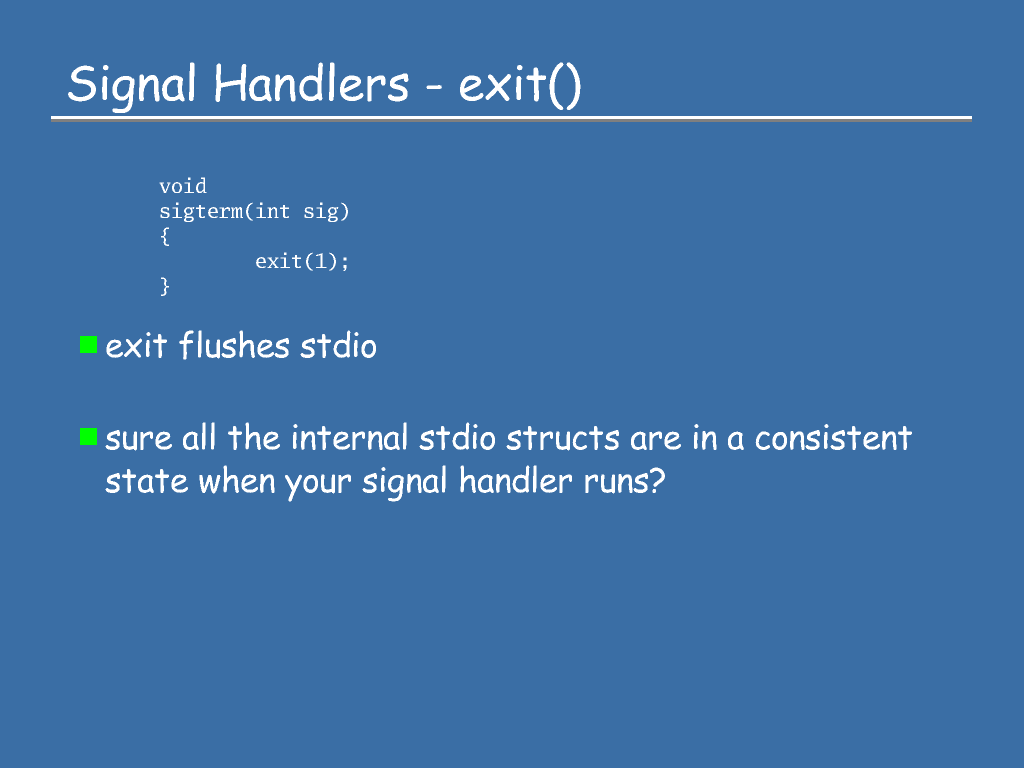 Signal Handlers - exit()

void
sigterm(int sig)
{
        exit(1);
}

exit flushes stdio

sure all the internal stdio structs are in a consistent state when your signal handler runs?